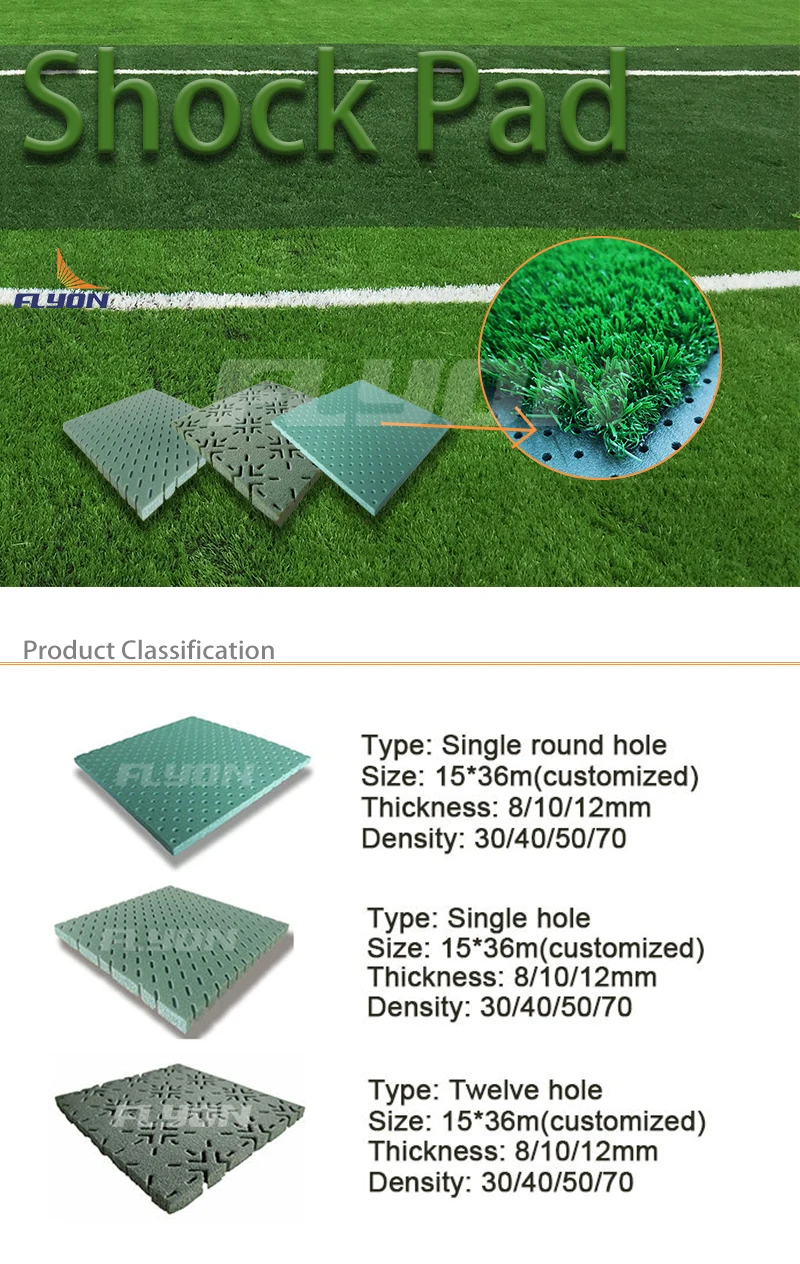 Shock Pad

FLYON

FLYON

Product Classification

FLYON

Type: Single round hole
Size: 15*36m(customized)
Thickness: 8/10/12mm
Density: 30/40/50/70

FLYON

Type: Single hole
Size: 15*36m(customized)
Thickness: 8/10/12mm
Density: 30/40/50/70

FLYON

Type: Twelve hole
Size: 15*36m(customized)
Thickness: 8/10/12mm
Density: 30/40/50/70